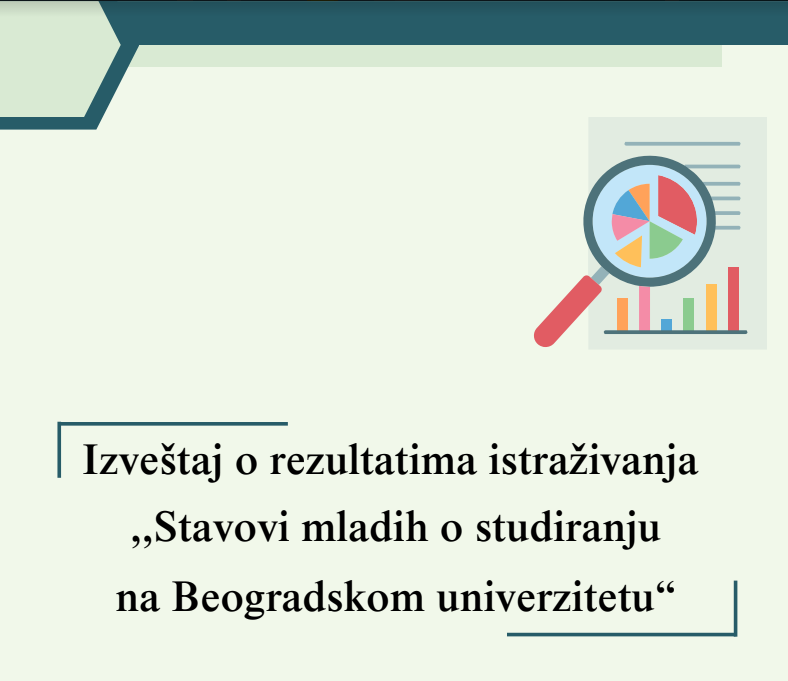 Izveštaj o rezultatima istraživanja ,,Stavovi mladih o studiranju na Beogradskom univerzitetu“